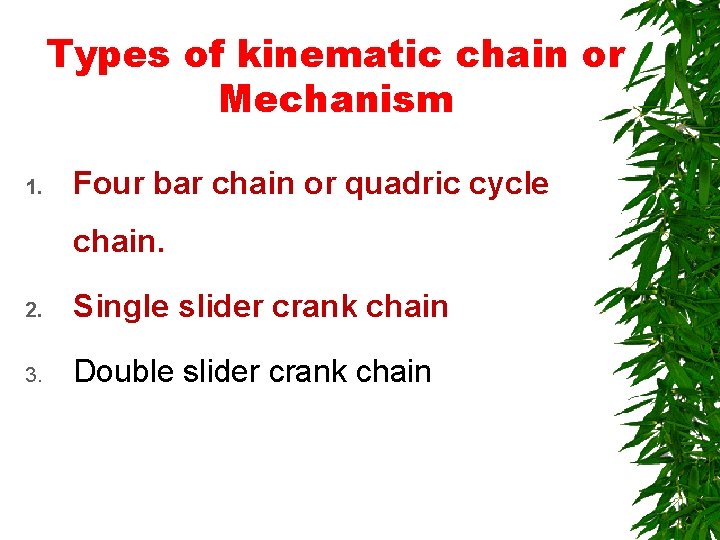 Types of kinematic chain or Mechanism

1. Four bar chain or quadric cycle chain.
2. Single slider crank chain
3. Double slider crank chain